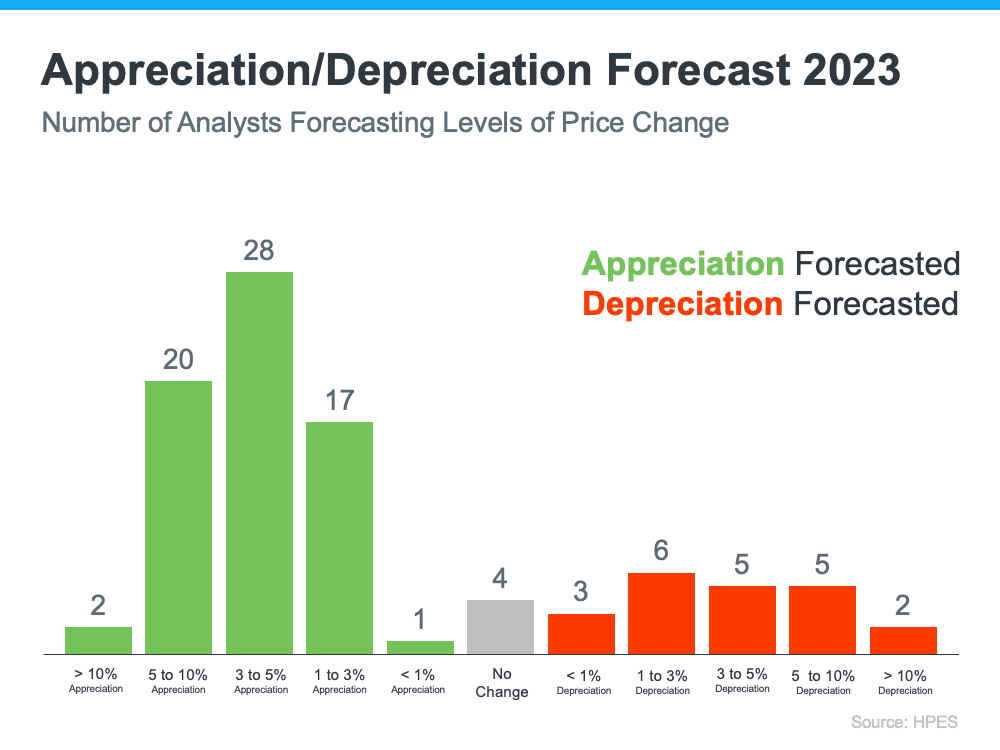 Appreciation/Depreciation Forecast 2023
Number of Analysts Forecasting Levels of Price Change

Appreciation Forecasted
Depreciation Forecasted

2
20
28
17
1
4
3
6
5
5
2

> 10% Appreciation
5 to 10% Appreciation
3 to 5% Appreciation
1 to 3% Appreciation
< 1% Appreciation
No Change
< 1% Depreciation
1 to 3% Depreciation
3 to 5% Depreciation
5 to 10% Depreciation
> 10% Depreciation

Source: HPES